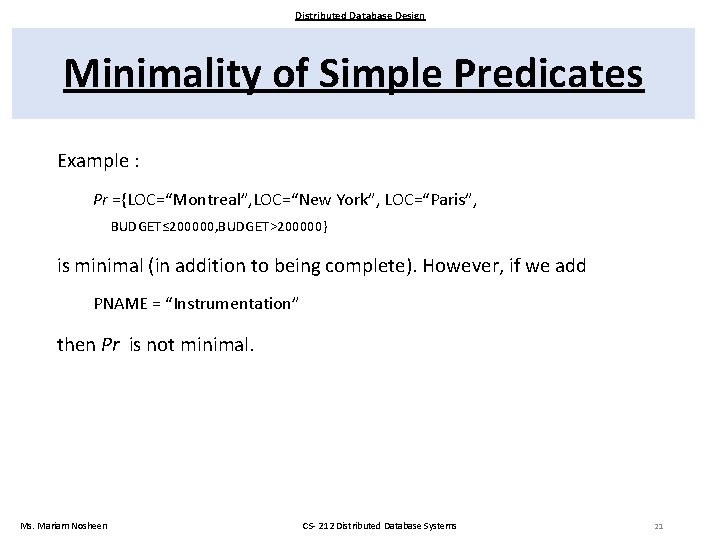 Distributed Database Design

Minimality of Simple Predicates

Example :

Pr ={LOC="Montreal",LOC="New York", LOC="Paris", BUDGET≤200000,BUDGET>200000}

is minimal (in addition to being complete). However, if we add

PNAME = "Instrumentation"

then Pr is not minimal.

Ms. Mariam Nosheen

CS- 212 Distributed Database Systems

21